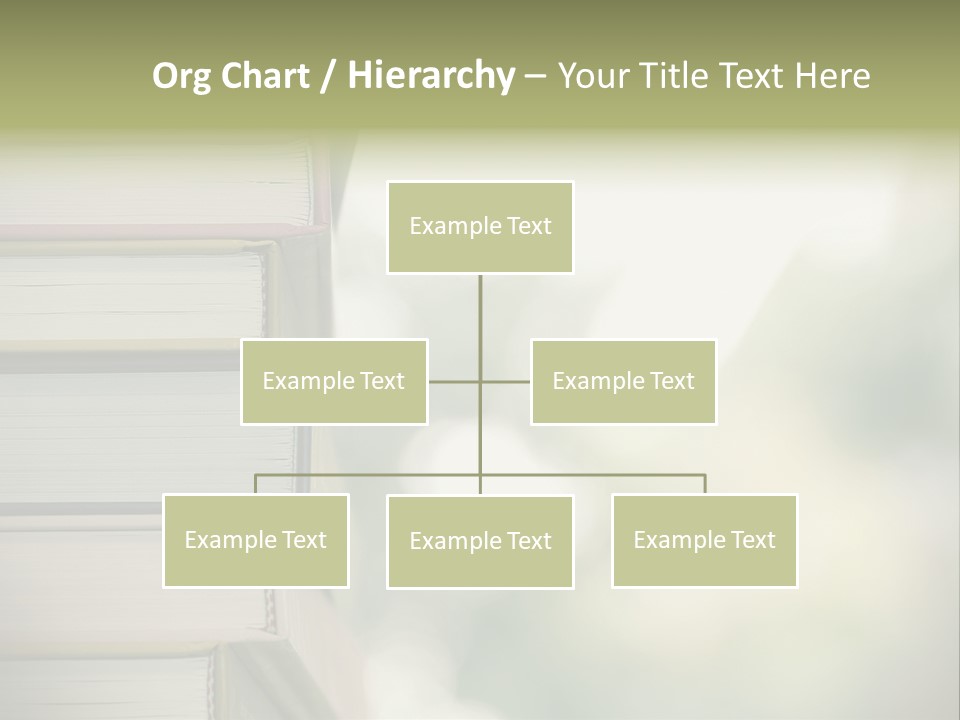 Org Chart / Hierarchy – Your Title Text Here

Example Text

Example Text

Example Text

Example Text

Example Text

Example Text